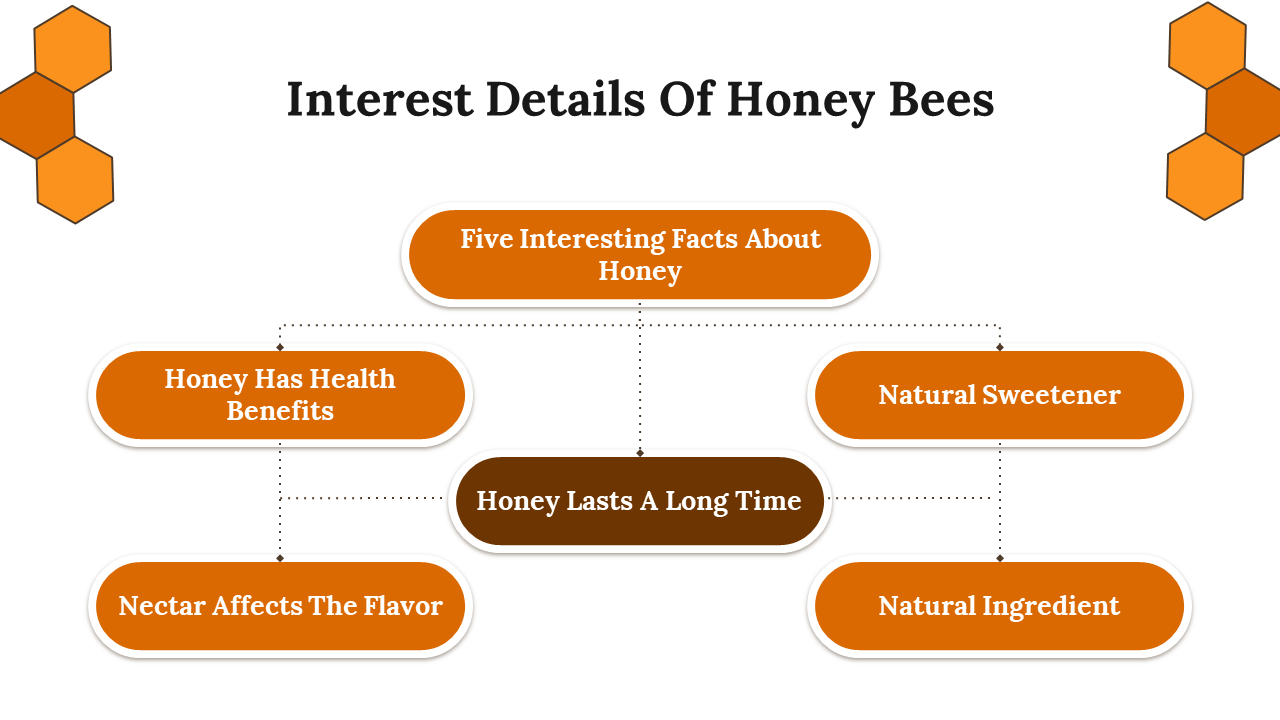 Interest Details Of Honey Bees

Five Interesting Facts About Honey

Honey Has Health Benefits

Natural Sweetener

Honey Lasts A Long Time

Nectar Affects The Flavor

Natural Ingredient